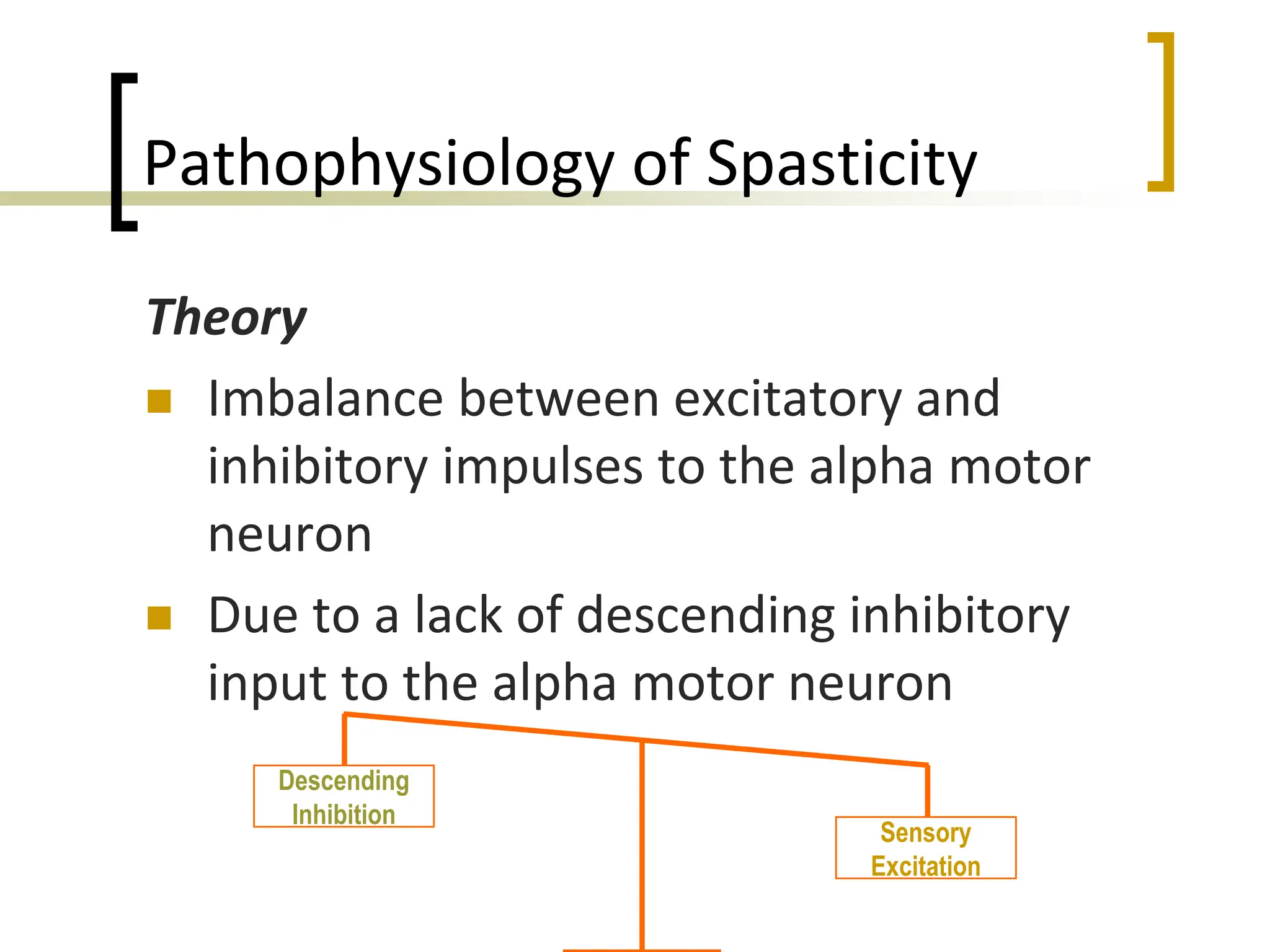 Pathophysiology of Spasticity

Theory

Imbalance between excitatory and inhibitory impulses to the alpha motor neuron

Due to a lack of descending inhibitory input to the alpha motor neuron

Descending Inhibition

Sensory Excitation